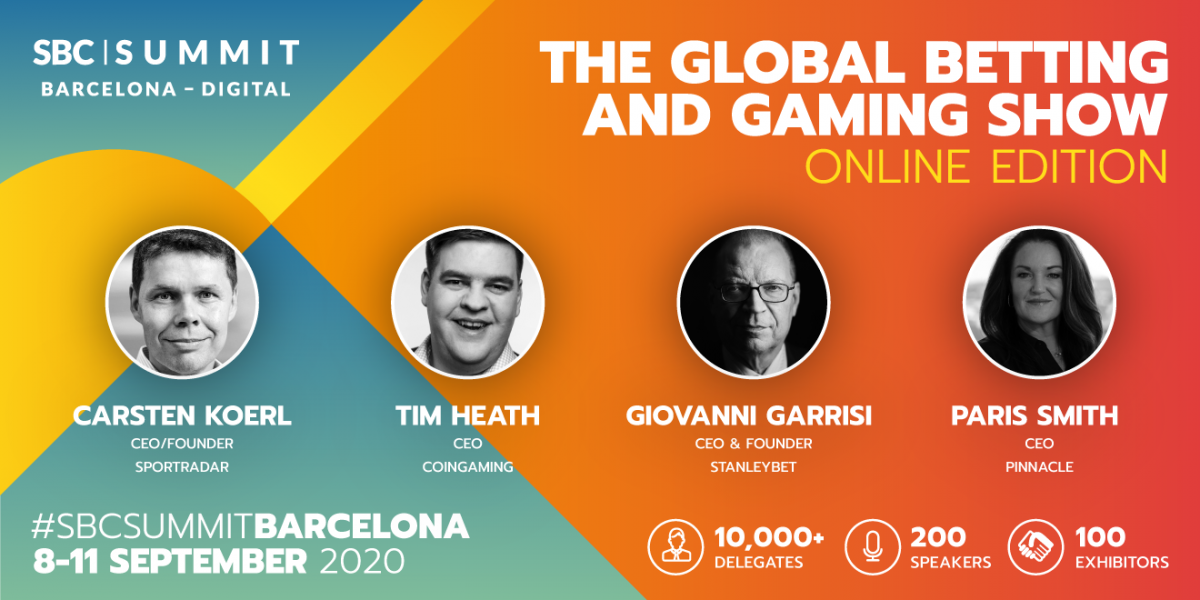 SBC | SUMMIT
BARCELONA – DIGITAL

THE GLOBAL BETTING AND GAMING SHOW
ONLINE EDITION

CARSTEN KOERL
CEO/FOUNDER
SPORTRADAR

TIM HEATH
CEO
COINGAMING

GIOVANNI GARRISI
CEO & FOUNDER
STANLEYBET

PARIS SMITH
CEO
PINNACLE

#SBCSUMMITBARCELONA
8-11 SEPTEMBER 2020

10,000+ DELEGATES

200 SPEAKERS

100 EXHIBITORS